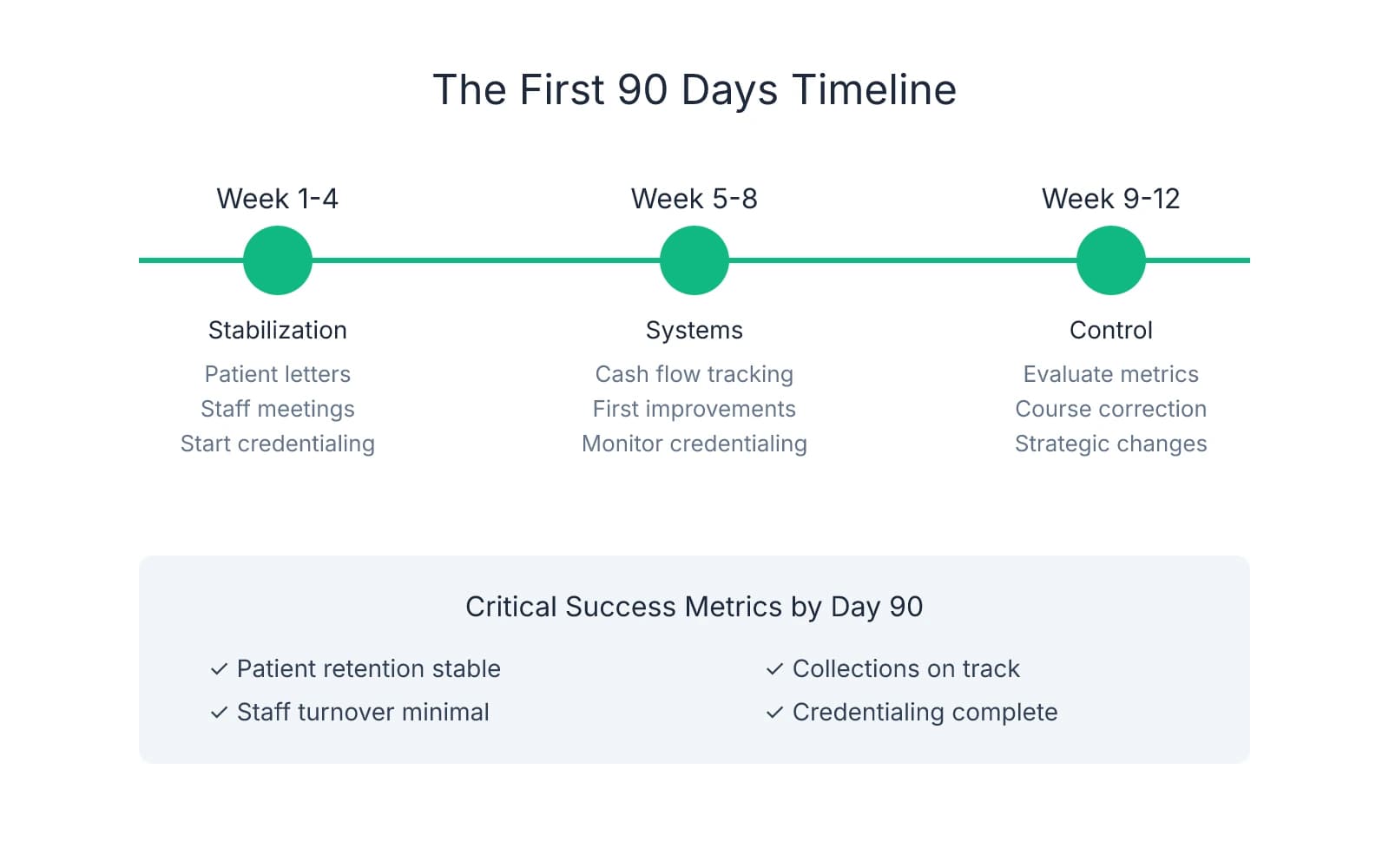 The First 90 Days Timeline

Week 1-4

Stabilization

Patient letters
Staff meetings
Start credentialing

Week 5-8

Systems

Cash flow tracking
First improvements
Monitor credentialing

Week 9-12

Control

Evaluate metrics
Course correction
Strategic changes

Critical Success Metrics by Day 90

✓ Patient retention stable
✓ Staff turnover minimal

✓ Collections on track
✓ Credentialing complete